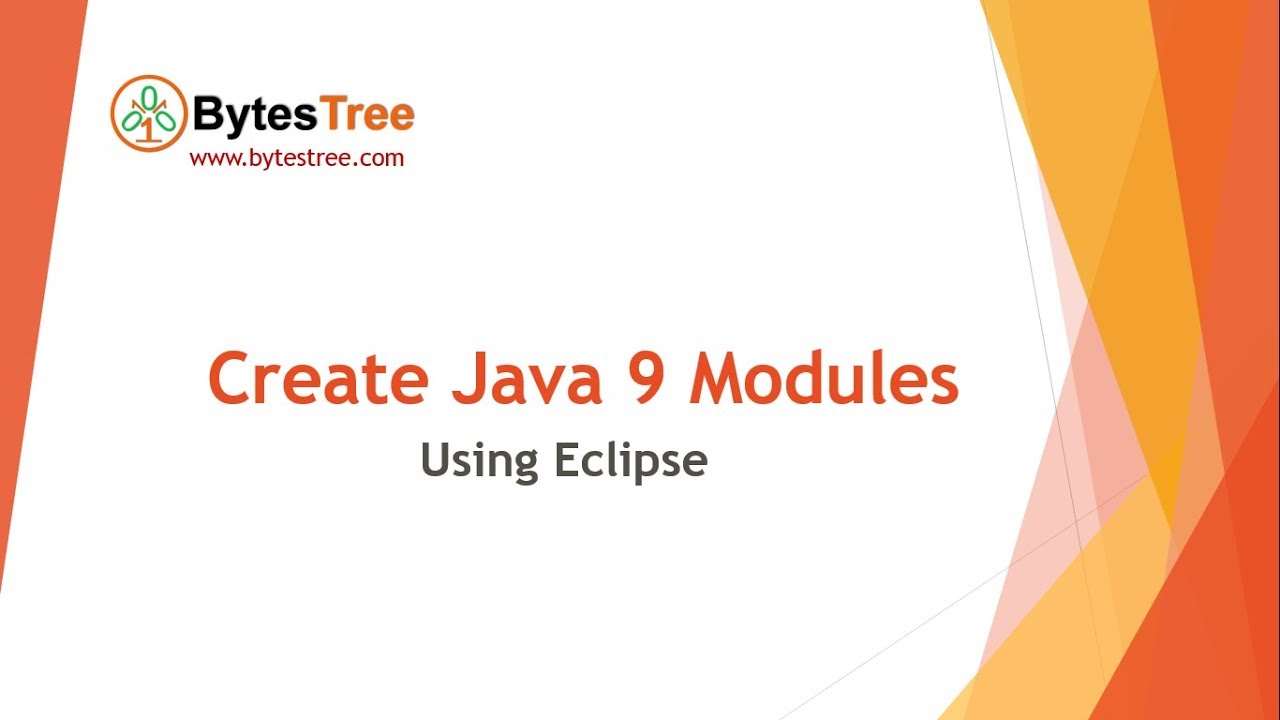 BytesTree
www.bytestree.com

Create Java 9 Modules
Using Eclipse